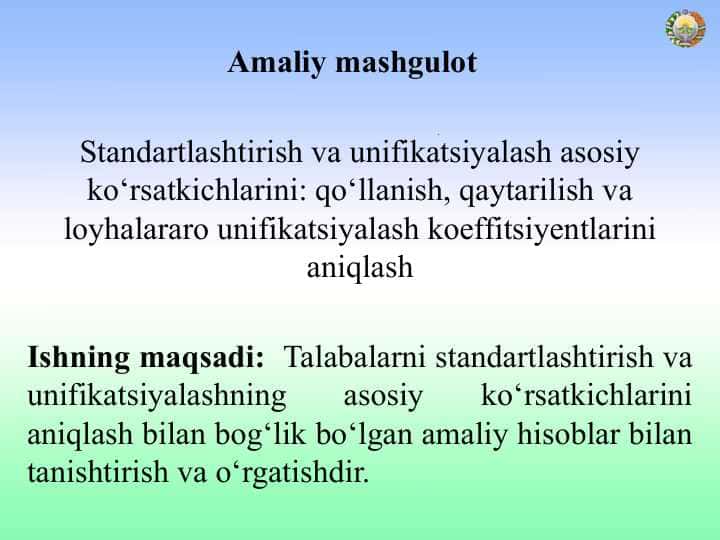 Amaliy mashgulot

Standartlashtirish va unifikatsiyalash asosiy ko‘rsatkichlarini: qo‘llanish, qaytarilish va loyhalararo unifikatsiyalash koeffitsiyentlarini aniqlash

Ishning maqsadi: Talabalarni standartlashtirish va unifikatsiyalashning asosiy ko‘rsatkichlarini aniqlash bilan bog‘lik bo‘lgan amaliy hisoblar bilan tanishtirish va o‘rgatishdir.